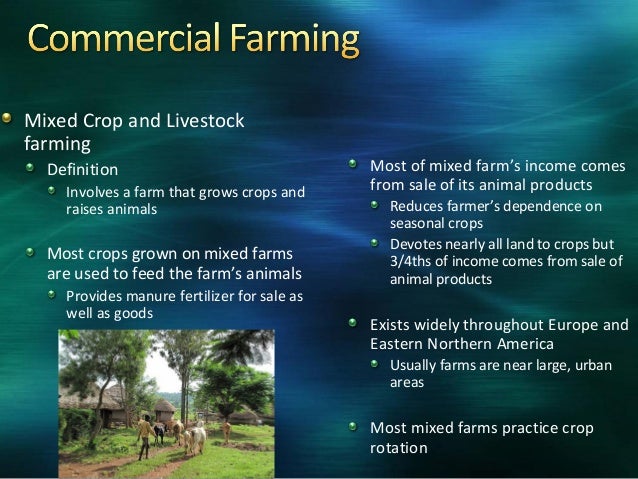 Commercial Farming

Mixed Crop and Livestock farming

Definition

Involves a farm that grows crops and raises animals

Most crops grown on mixed farms are used to feed the farm's animals

Provides manure fertilizer for sale as well as goods

Most of mixed farm's income comes from sale of its animal products

Reduces farmer's dependence on seasonal crops

Devotes nearly all land to crops but 3/4ths of income comes from sale of animal products

Exists widely throughout Europe and Eastern Northern America

Usually farms are near large, urban areas

Most mixed farms practice crop rotation